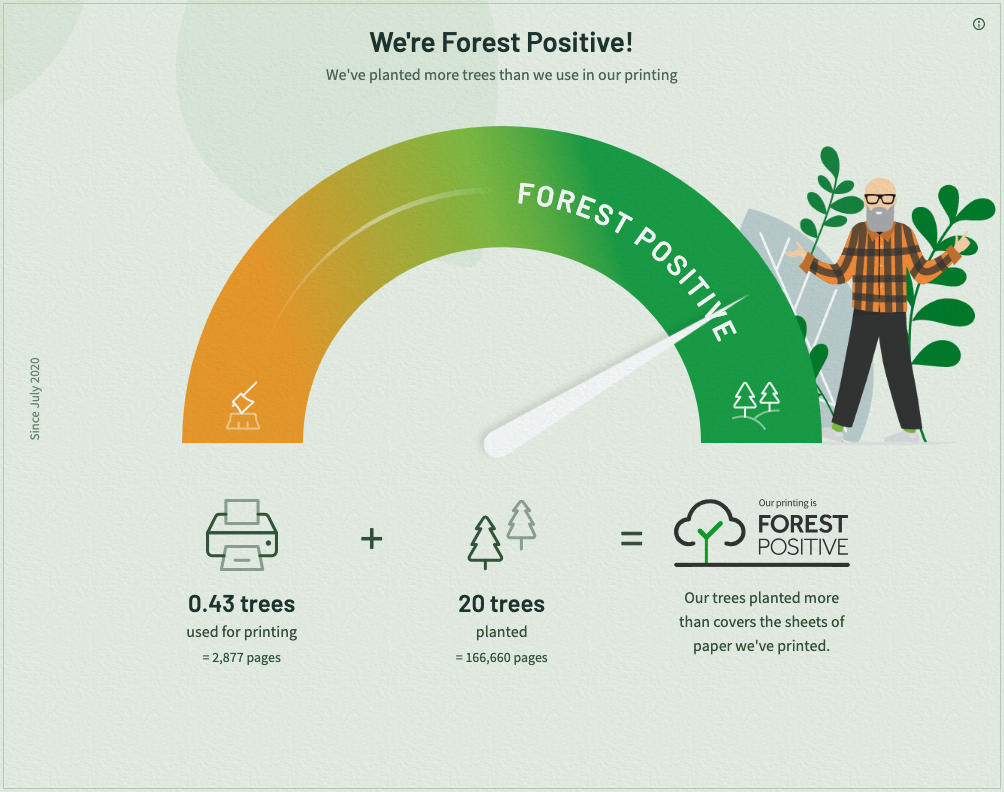 We're Forest Positive!

We've planted more trees than we use in our printing

FOREST POSITIVE

Since July 2020

0.43 trees
used for printing
= 2,877 pages

+

20 trees
planted
= 166,660 pages

=

Our printing is
FOREST POSITIVE

Our trees planted more than covers the sheets of paper we've printed.